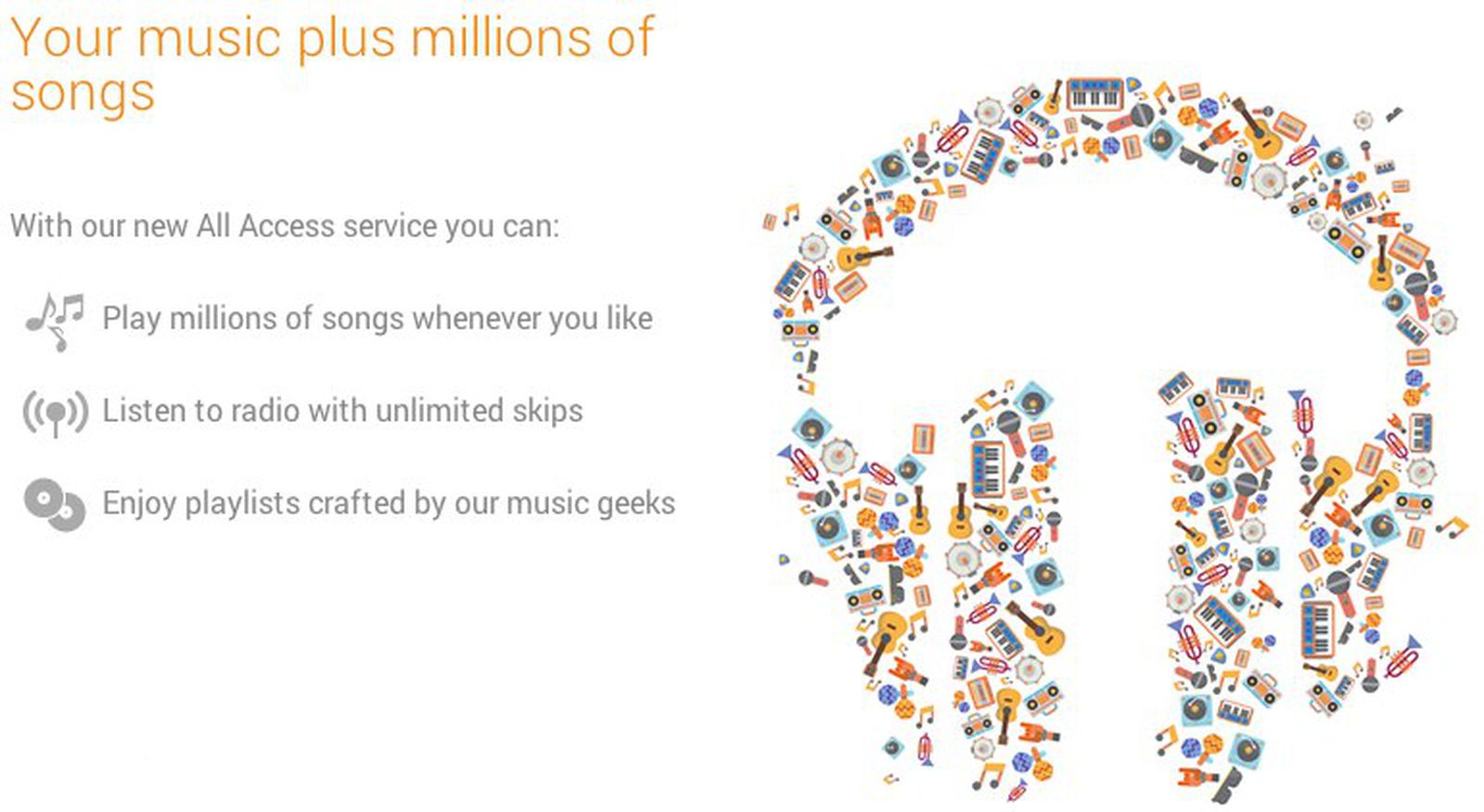 Your music plus millions of songs

With our new All Access service you can:

Play millions of songs whenever you like

Listen to radio with unlimited skips

Enjoy playlists crafted by our music geeks